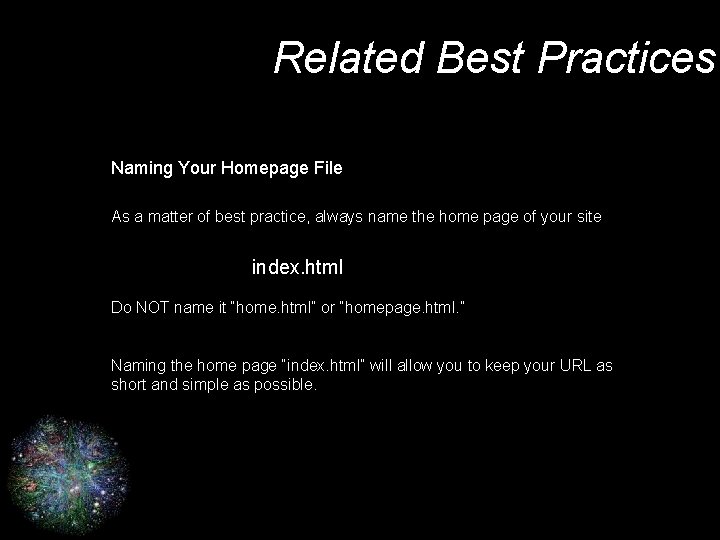 Related Best Practices

Naming Your Homepage File

As a matter of best practice, always name the home page of your site

index.html

Do NOT name it "home.html" or "homepage.html."

Naming the home page "index.html" will allow you to keep your URL as short and simple as possible.